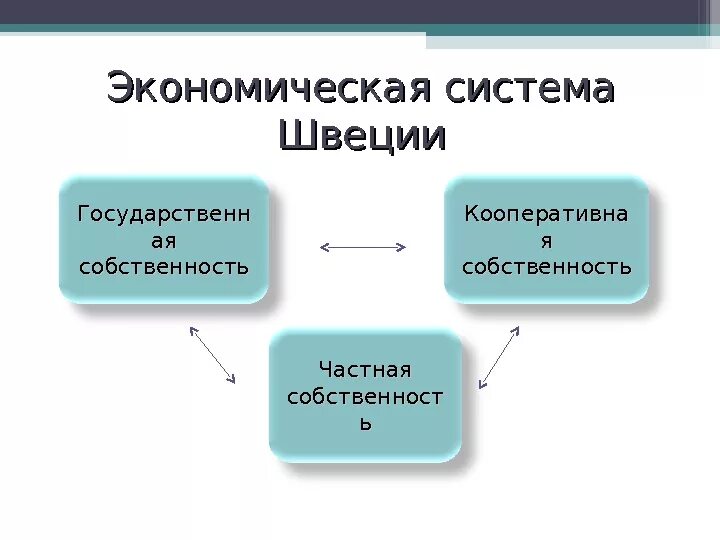 Экономическая система Швеции

Государственная собственность

Кооперативная собственность

Частная собственность